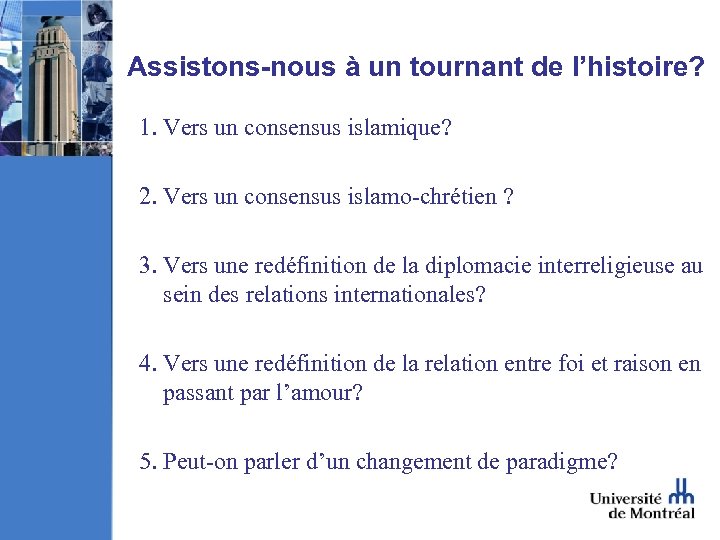 Assistons-nous à un tournant de l’histoire?

1. Vers un consensus islamique?

2. Vers un consensus islamo-chrétien ?

3. Vers une redéfinition de la diplomacie interreligieuse au sein des relations internationales?

4. Vers une redéfinition de la relation entre foi et raison en passant par l’amour?

5. Peut-on parler d’un changement de paradigme?

Université de Montréal